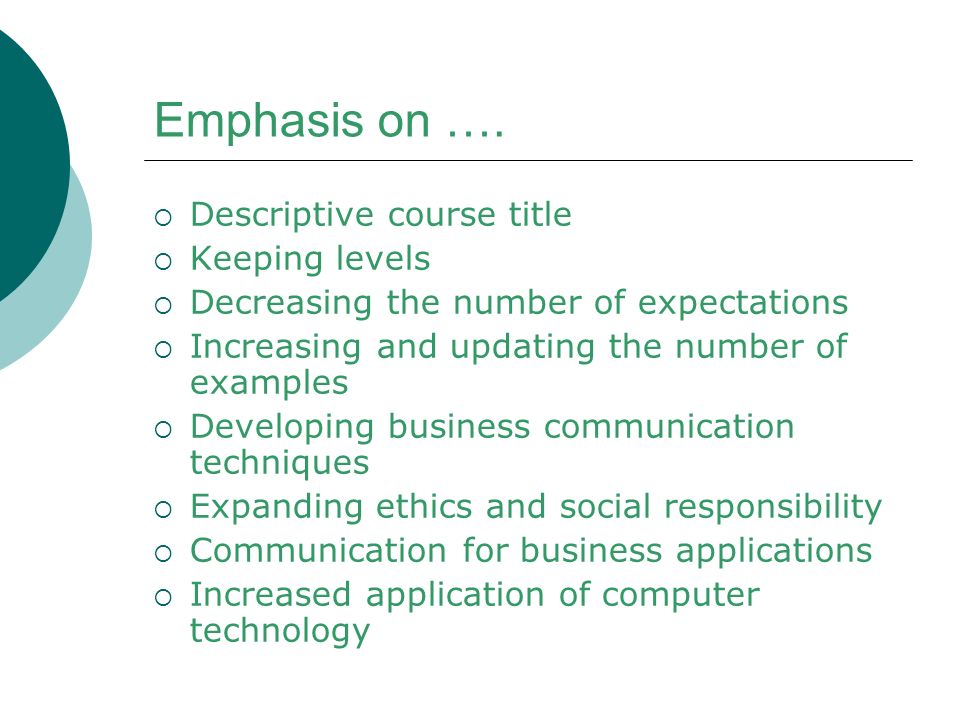 Emphasis on ….

- Descriptive course title
- Keeping levels
- Decreasing the number of expectations
- Increasing and updating the number of examples
- Developing business communication techniques
- Expanding ethics and social responsibility
- Communication for business applications
- Increased application of computer technology